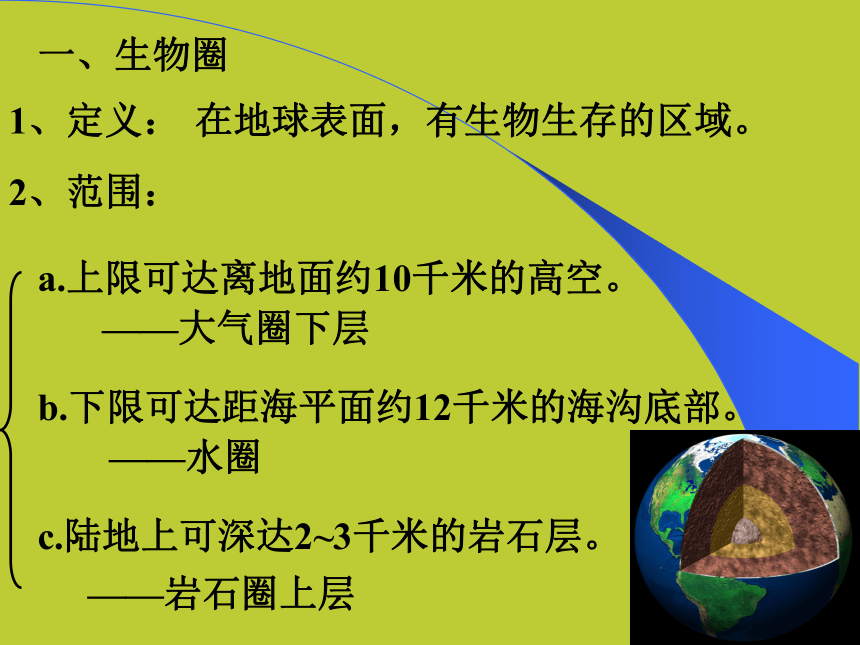 一、生物圈

1、定义： 在地球表面，有生物生存的区域。

2、范围：

a.上限可达离地面约10千米的高空。
——大气圈下层

b.下限可达距海平面约12千米的海沟底部。
——水圈

c.陆地上可深达2~3千米的岩石层。
——岩石圈上层